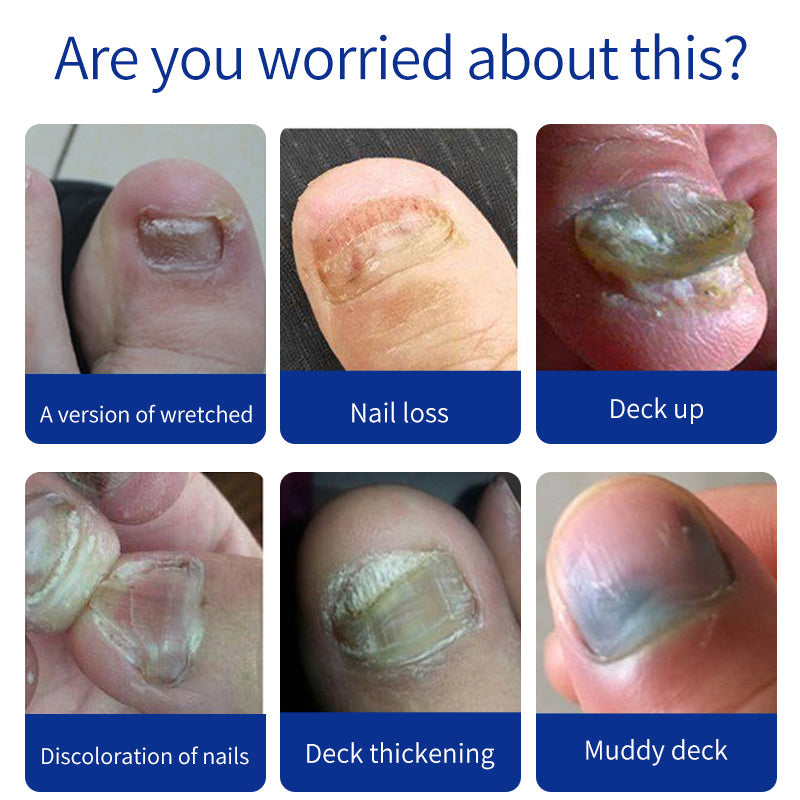 Are you worried about this?

A version of wretched

Nail loss

Deck up

Discoloration of nails

Deck thickening

Muddy deck